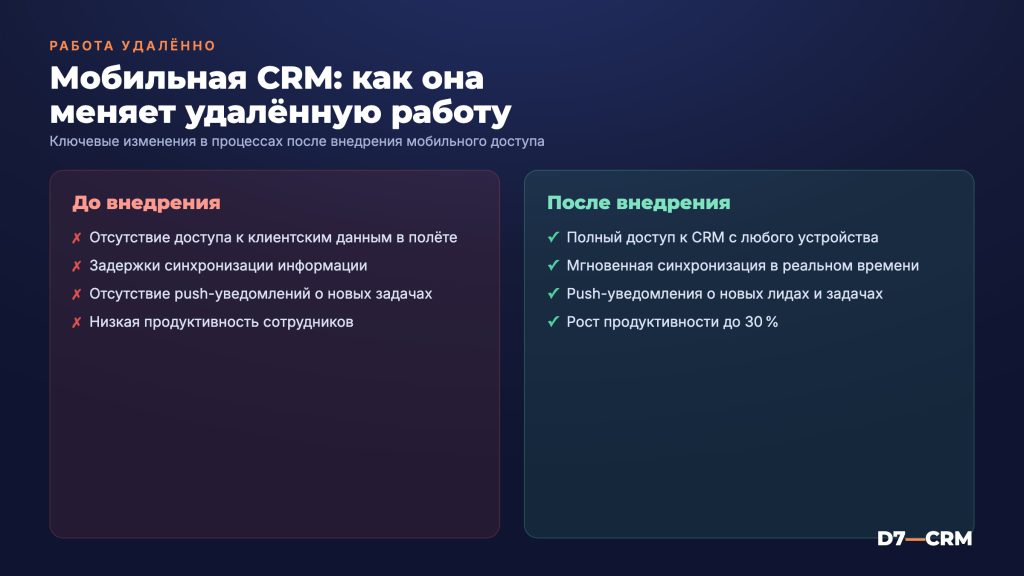 РАБОТА УДАЛЁННО

Мобильная CRM: как она меняет удалённую работу

Ключевые изменения в процессах после внедрения мобильного доступа

До внедрения

✗ Отсутствие доступа к клиентским данным в полёте
✗ Задержки синхронизации информации
✗ Отсутствие push-уведомлений о новых задачах
✗ Низкая продуктивность сотрудников

После внедрения

✓ Полный доступ к CRM с любого устройства
✓ Мгновенная синхронизация в реальном времени
✓ Push-уведомления о новых лидах и задачах
✓ Рост продуктивности до 30 %

D7—CRM